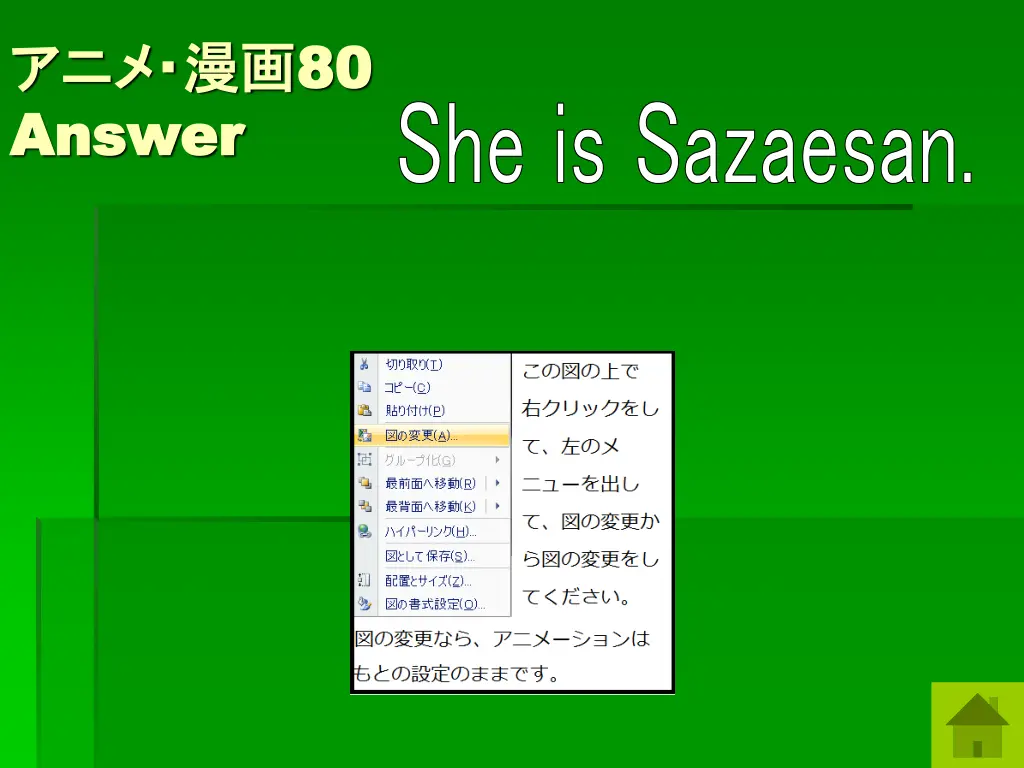 アニメ･漫画80
Answer

She is Sazaesan.

切り取り(T)
コピー(C)
貼り付け(P)
図の変更(A)...
グループ化(G)
最前面へ移動(R)
最背面へ移動(K)
ハイパーリンク(H)...
図として保存(S)...
配置とサイズ(Z)...
図の書式設定(O)...

この図の上で右クリックをして、左のメニューを出して、図の変更から図の変更をしてください。

図の変更なら、アニメーションはもとの設定のままです。